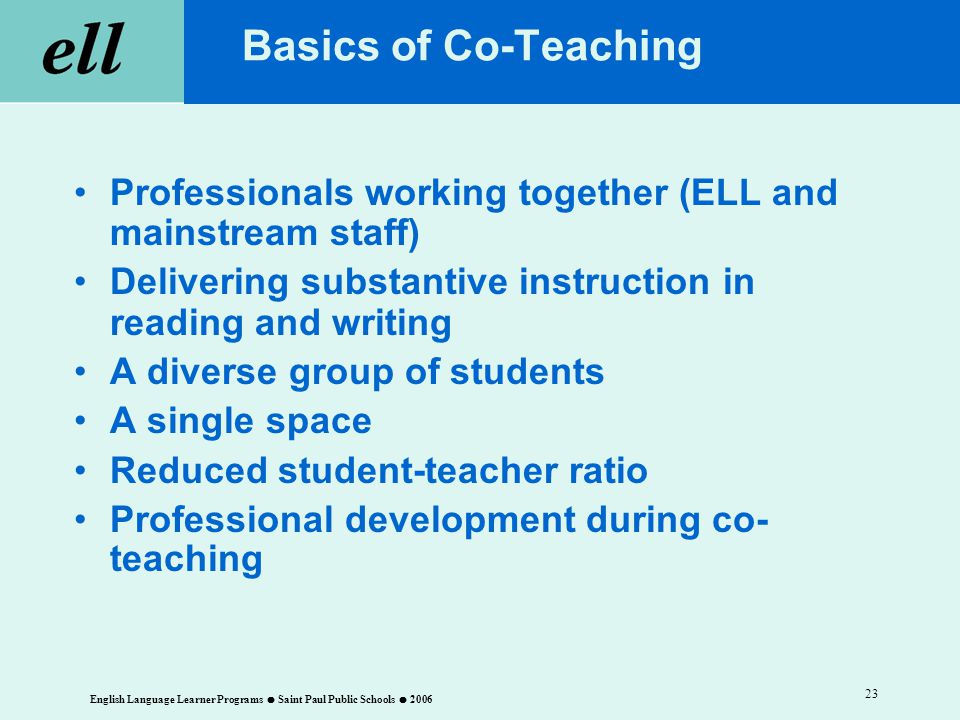 ell

Basics of Co-Teaching

• Professionals working together (ELL and mainstream staff)
• Delivering substantive instruction in reading and writing
• A diverse group of students
• A single space
• Reduced student-teacher ratio
• Professional development during co-teaching

English Language Learner Programs ● Saint Paul Public Schools ● 2006

23